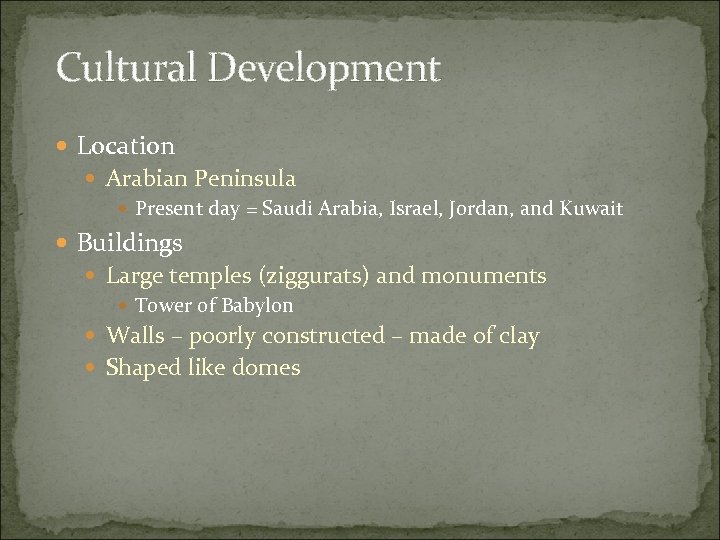 Cultural Development

- Location
  - Arabian Peninsula
    - Present day = Saudi Arabia, Israel, Jordan, and Kuwait
- Buildings
  - Large temples (ziggurats) and monuments
    - Tower of Babylon
  - Walls – poorly constructed – made of clay
  - Shaped like domes